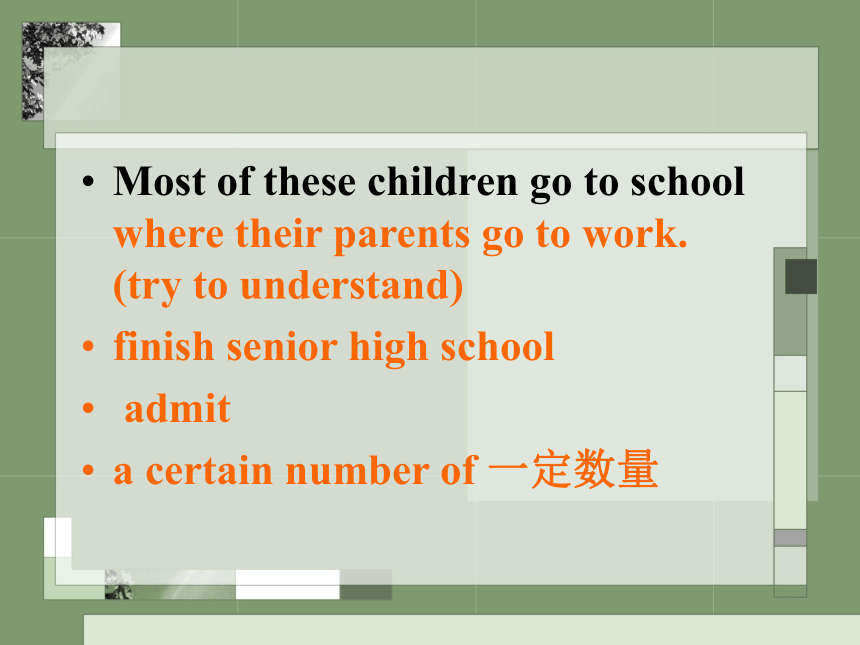 • Most of these children go to school where their parents go to work. (try to understand)
• finish senior high school
• admit
• a certain number of 一定数量